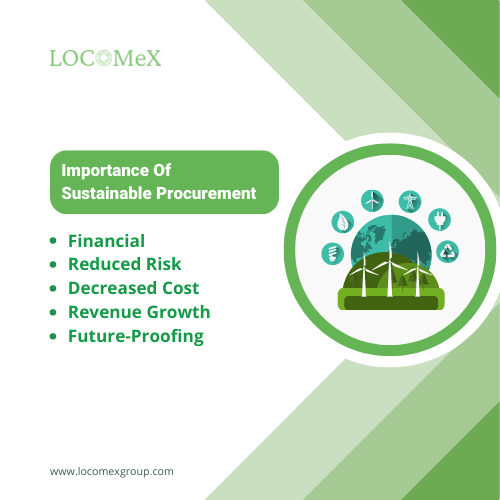 LOCOMeX

Importance Of Sustainable Procurement

- Financial
- Reduced Risk
- Decreased Cost
- Revenue Growth
- Future-Proofing

www.locomexgroup.com